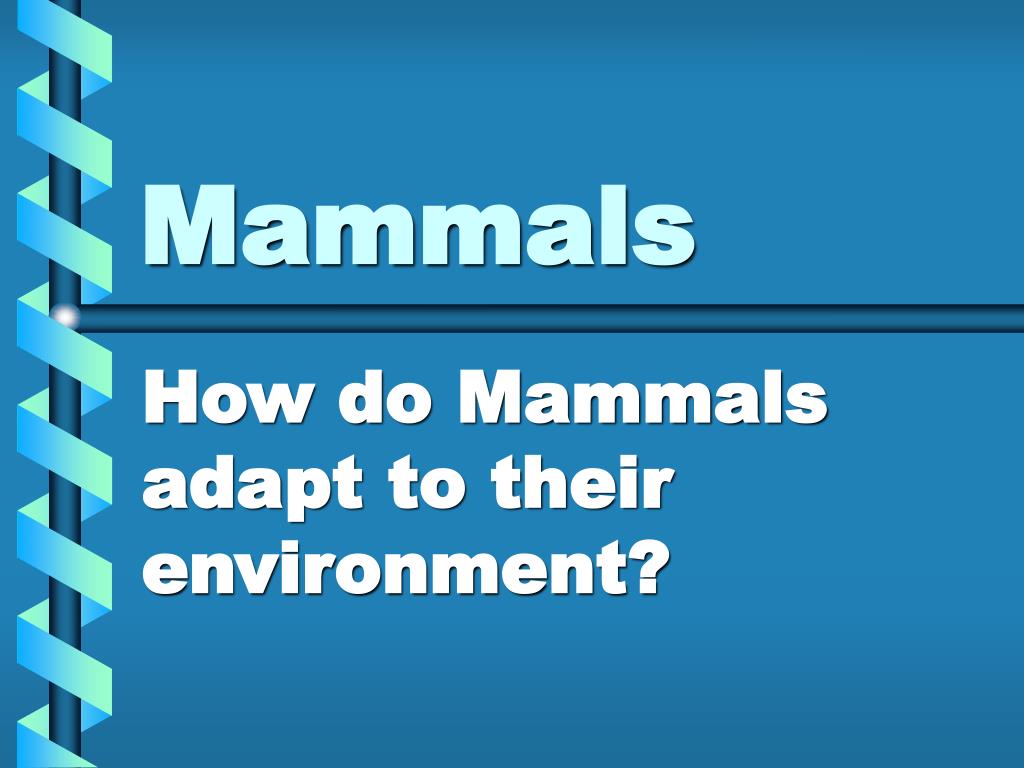 Mammals

How do Mammals adapt to their environment?